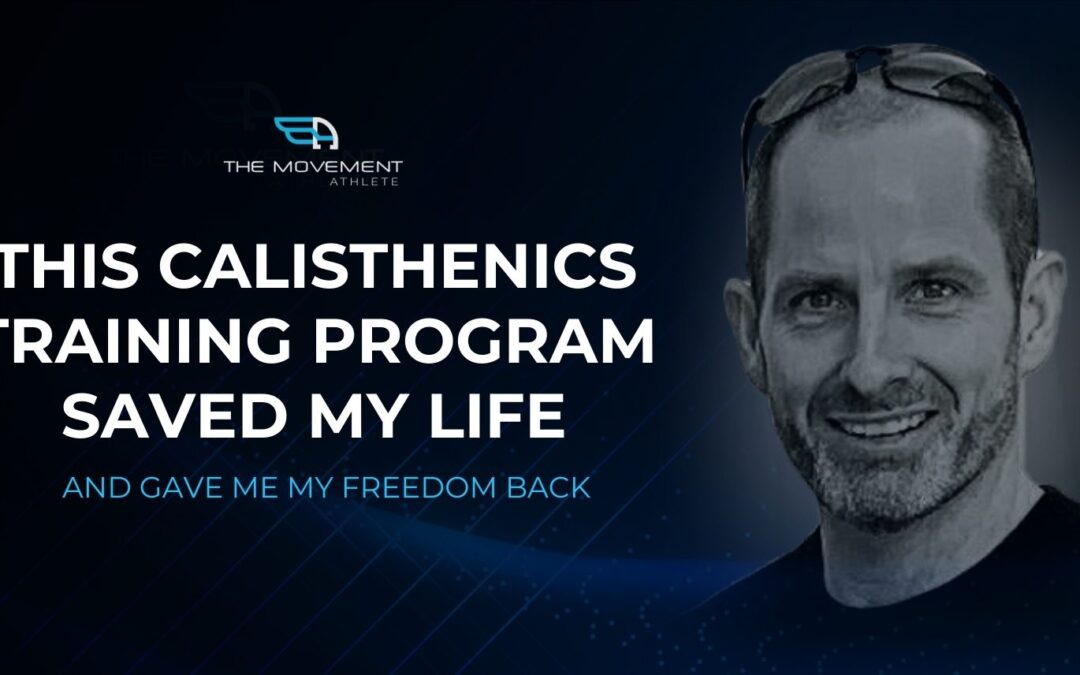 THE MOVEMENT
ATHLETE

THIS CALISTHENICS TRAINING PROGRAM SAVED MY LIFE

AND GAVE ME MY FREEDOM BACK